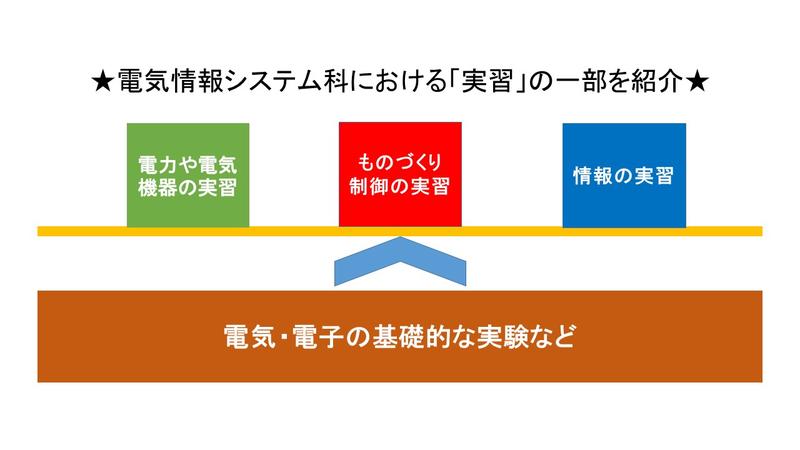 ★電気情報システム科における「実習」の一部を紹介★

電力や電気機器の実習

ものづくり制御の実習

情報の実習

電気・電子の基礎的な実験など